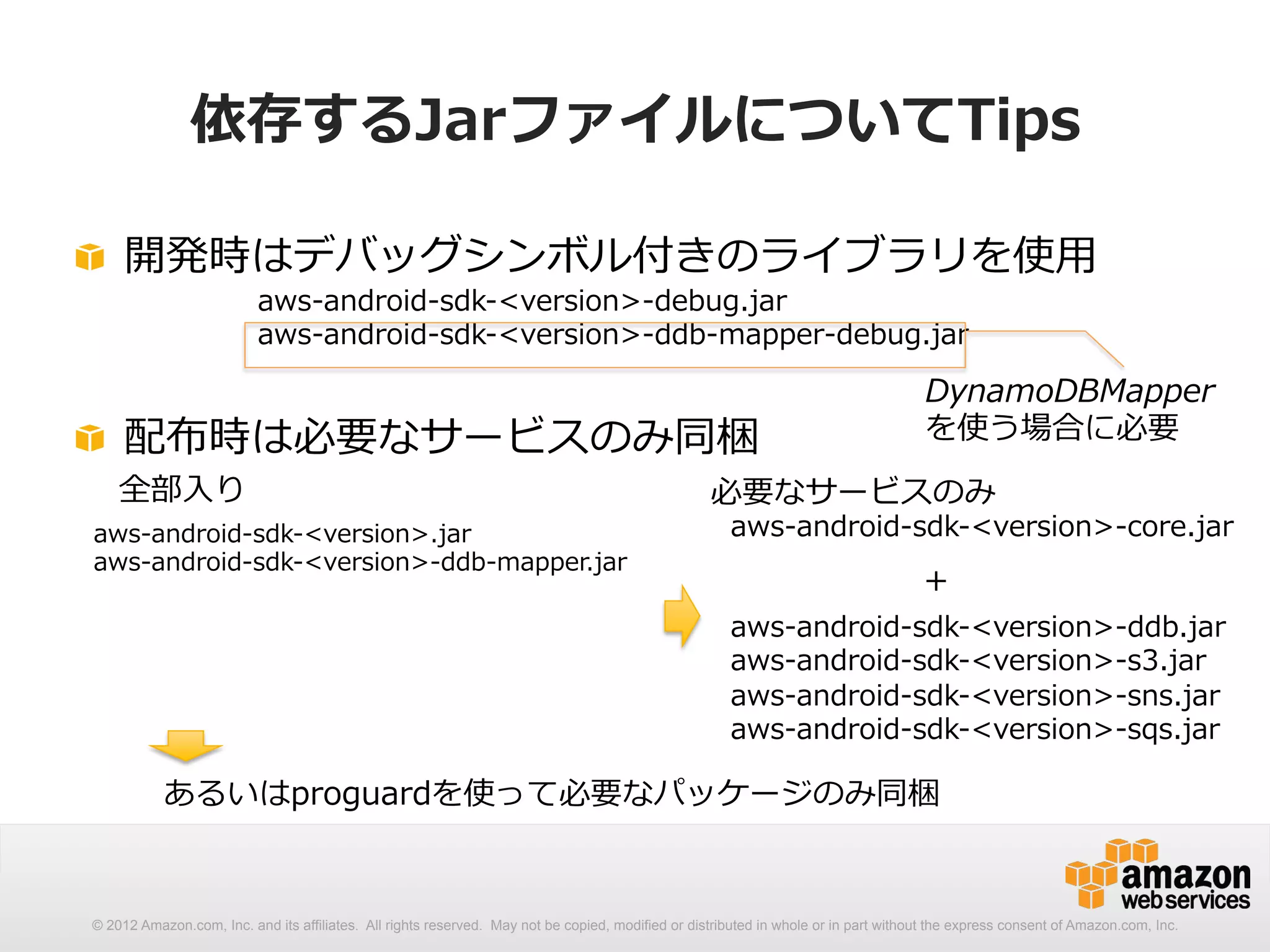 依存するJarファイルについてTips

開発時はデバッグシンボル付きのライブラリを使用

aws-android-sdk-<version>-debug.jar
aws-android-sdk-<version>-ddb-mapper-debug.jar

DynamoDBMapper
を使う場合に必要

配布時は必要なサービスのみ同梱

全部入り

aws-android-sdk-<version>.jar
aws-android-sdk-<version>-ddb-mapper.jar

必要なサービスのみ

aws-android-sdk-<version>-core.jar

+

aws-android-sdk-<version>-ddb.jar
aws-android-sdk-<version>-s3.jar
aws-android-sdk-<version>-sns.jar
aws-android-sdk-<version>-sqs.jar

あるいはproguardを使って必要なパッケージのみ同梱

amazon
web services

© 2012 Amazon.com, Inc. and its affiliates. All rights reserved. May not be copied, modified or distributed in whole or in part without the express consent of Amazon.com, Inc.